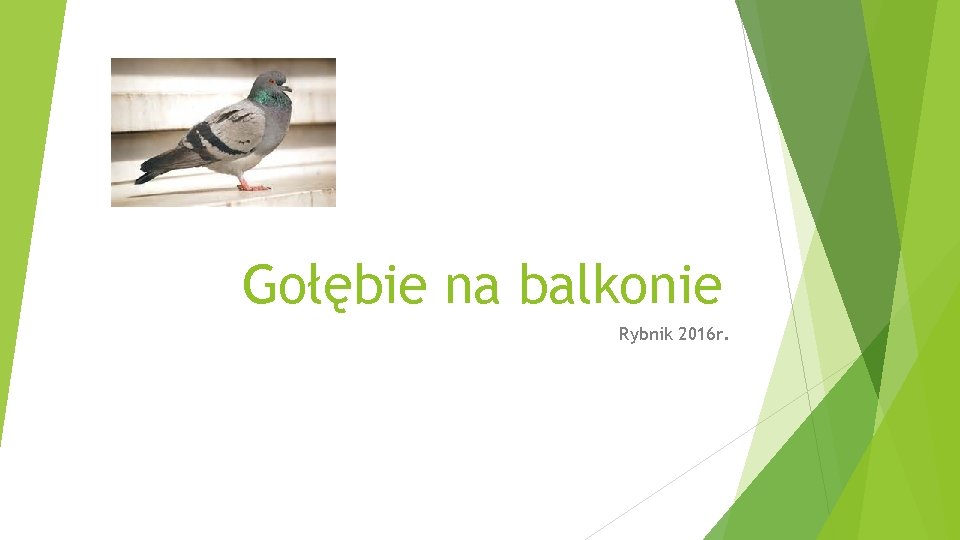 Gołębie na balkonie

Rybnik 2016r.